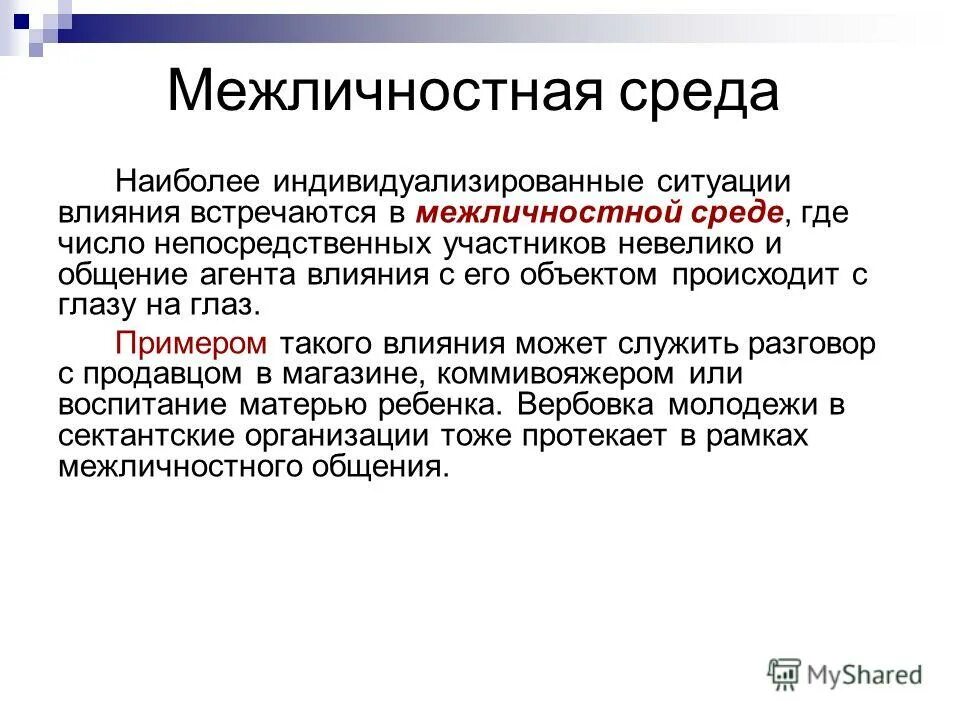 Межличностная среда

Наиболее индивидуализированные ситуации влияния встречаются в межличностной среде, где число непосредственных участников невелико и общение агента влияния с его объектом происходит с глазу на глаз.

Примером такого влияния может служить разговор с продавцом в магазине, коммивояжером или воспитание матерью ребенка. Вербовка молодежи в сектантские организации тоже протекает в рамках межличностного общения.

MyShared